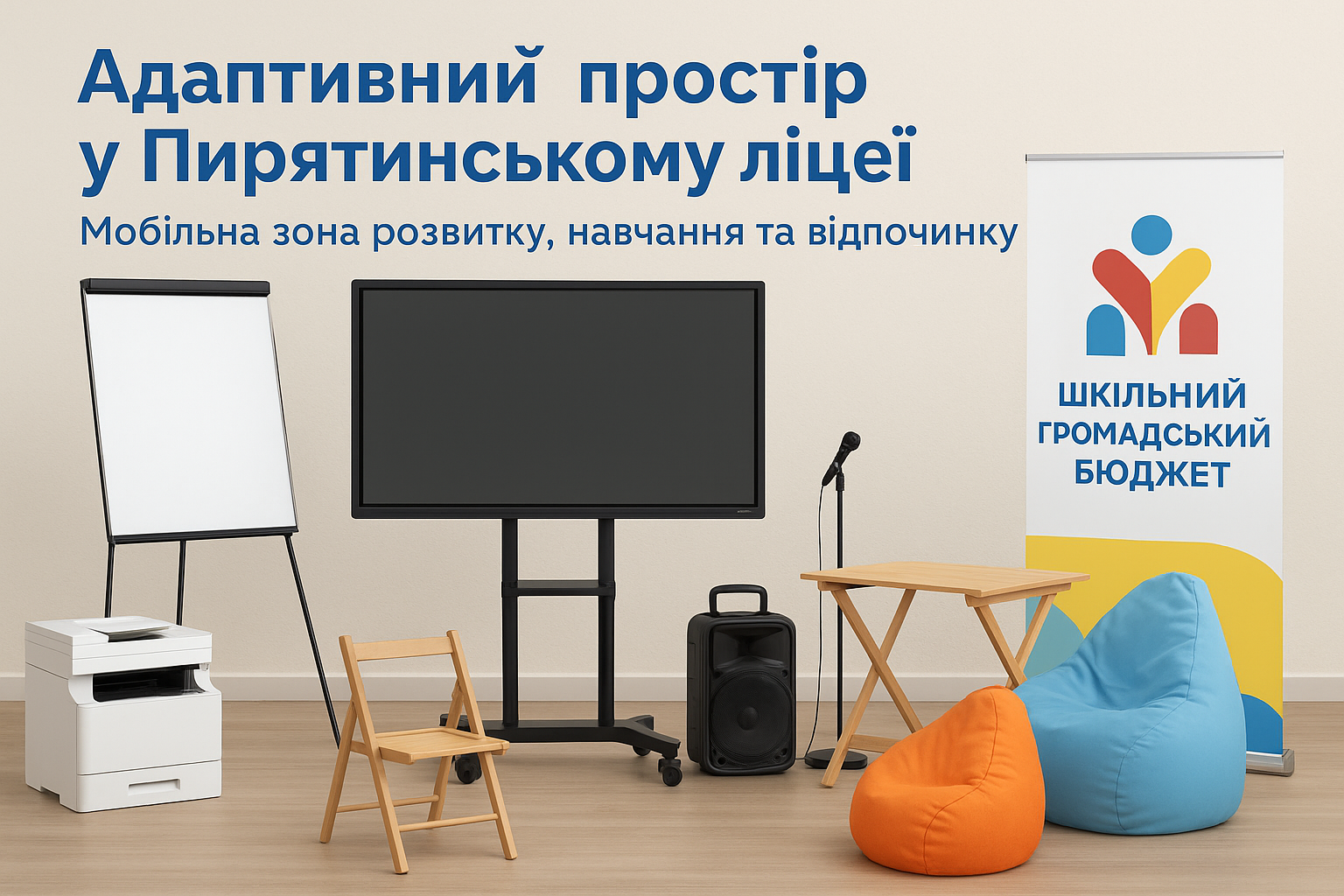 Адаптивний простір у Пирятинському ліцеї

Мобільна зона розвитку, навчання та відпочинку

ШКІЛЬНИЙ ГРОМАДСЬКИЙ БЮДЖЕТ